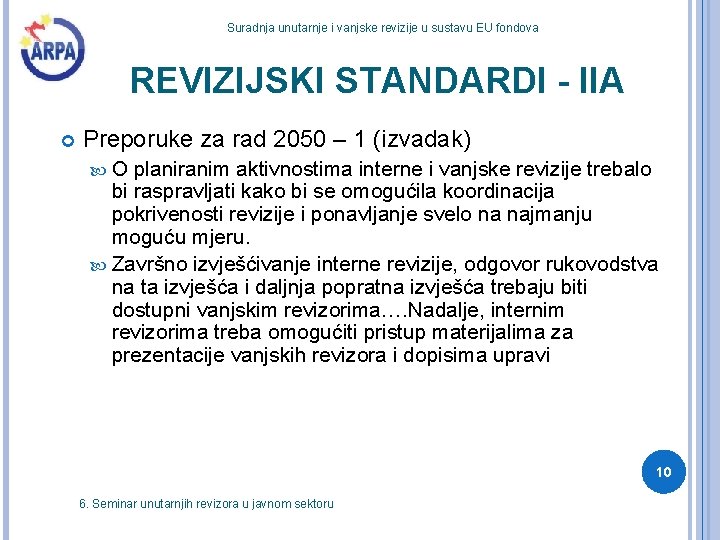 ARPA

Suradnja unutarnje i vanjske revizije u sustavu EU fondova

REVIZIJSKI STANDARDI - IIA

Preporuke za rad 2050 – 1 (izvadak)

O planiranim aktivnostima interne i vanjske revizije trebalo bi raspravljati kako bi se omogućila koordinacija pokrivenosti revizije i ponavljanje svelo na najmanju moguću mjeru.

Završno izvješćivanje interne revizije, odgovor rukovodstva na ta izvješća i daljnja popratna izvješća trebaju biti dostupni vanjskim revizorima….Nadalje, internim revizorima treba omogućiti pristup materijalima za prezentacije vanjskih revizora i dopisima upravi

10

6. Seminar unutarnjih revizora u javnom sektoru